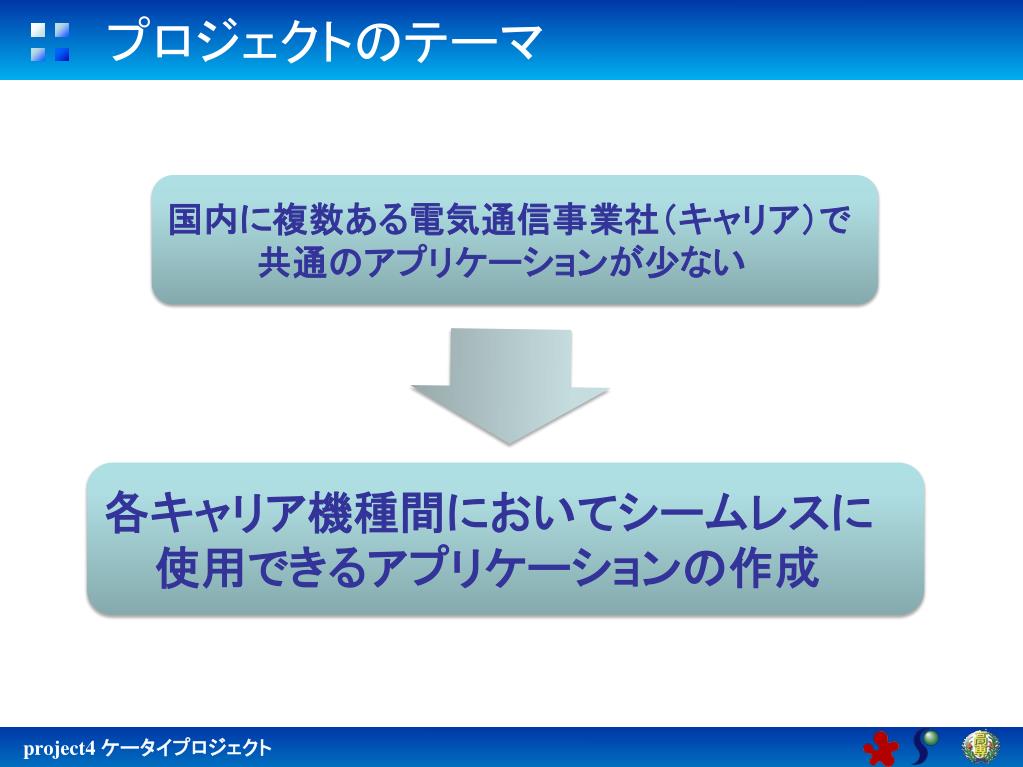 プロジェクトのテーマ

国内に複数ある電気通信事業社（キャリア）で共通のアプリケーションが少ない

各キャリア機種間においてシームレスに使用できるアプリケーションの作成

project4 ケータイプロジェクト